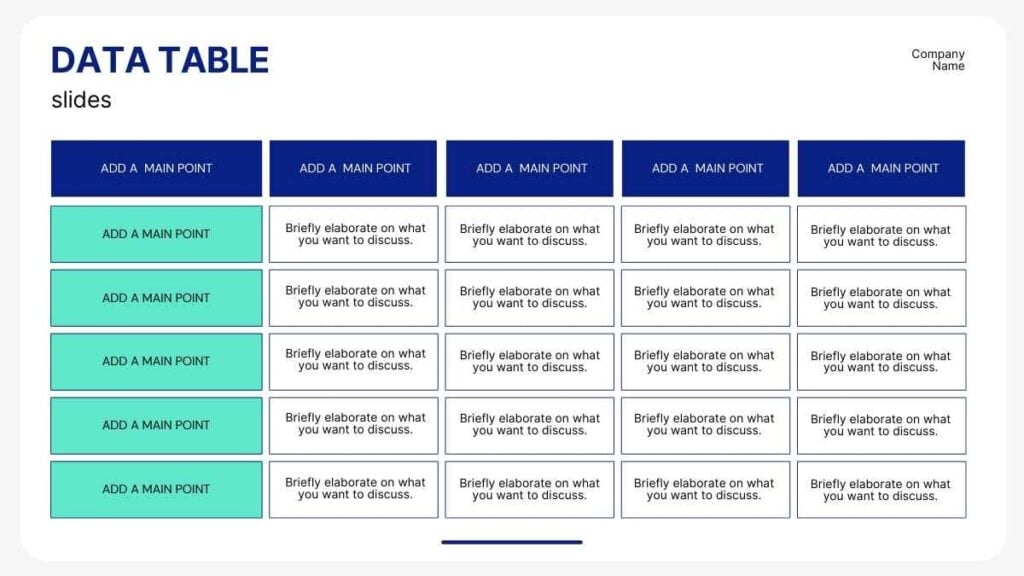 DATA TABLE
slides

Company Name

| ADD A MAIN POINT | ADD A MAIN POINT | ADD A MAIN POINT | ADD A MAIN POINT | ADD A MAIN POINT |
|---|---|---|---|---|
| ADD A MAIN POINT | Briefly elaborate on what you want to discuss. | Briefly elaborate on what you want to discuss. | Briefly elaborate on what you want to discuss. | Briefly elaborate on what you want to discuss. |
| ADD A MAIN POINT | Briefly elaborate on what you want to discuss. | Briefly elaborate on what you want to discuss. | Briefly elaborate on what you want to discuss. | Briefly elaborate on what you want to discuss. |
| ADD A MAIN POINT | Briefly elaborate on what you want to discuss. | Briefly elaborate on what you want to discuss. | Briefly elaborate on what you want to discuss. | Briefly elaborate on what you want to discuss. |
| ADD A MAIN POINT | Briefly elaborate on what you want to discuss. | Briefly elaborate on what you want to discuss. | Briefly elaborate on what you want to discuss. | Briefly elaborate on what you want to discuss. |
| ADD A MAIN POINT | Briefly elaborate on what you want to discuss. | Briefly elaborate on what you want to discuss. | Briefly elaborate on what you want to discuss. | Briefly elaborate on what you want to discuss. |